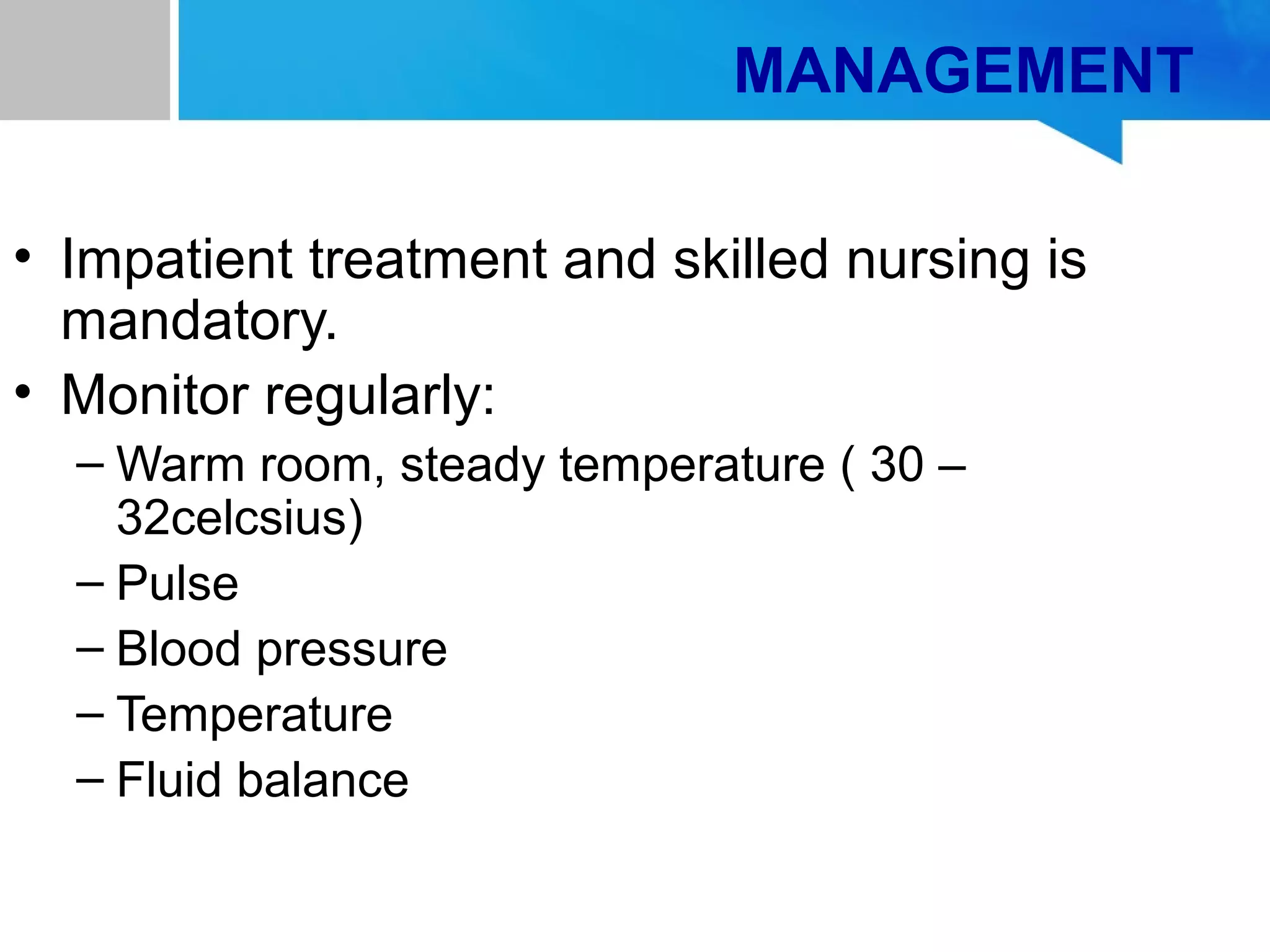 MANAGEMENT

• Impatient treatment and skilled nursing is mandatory.
• Monitor regularly:
– Warm room, steady temperature ( 30 – 32celcsius)
– Pulse
– Blood pressure
– Temperature
– Fluid balance